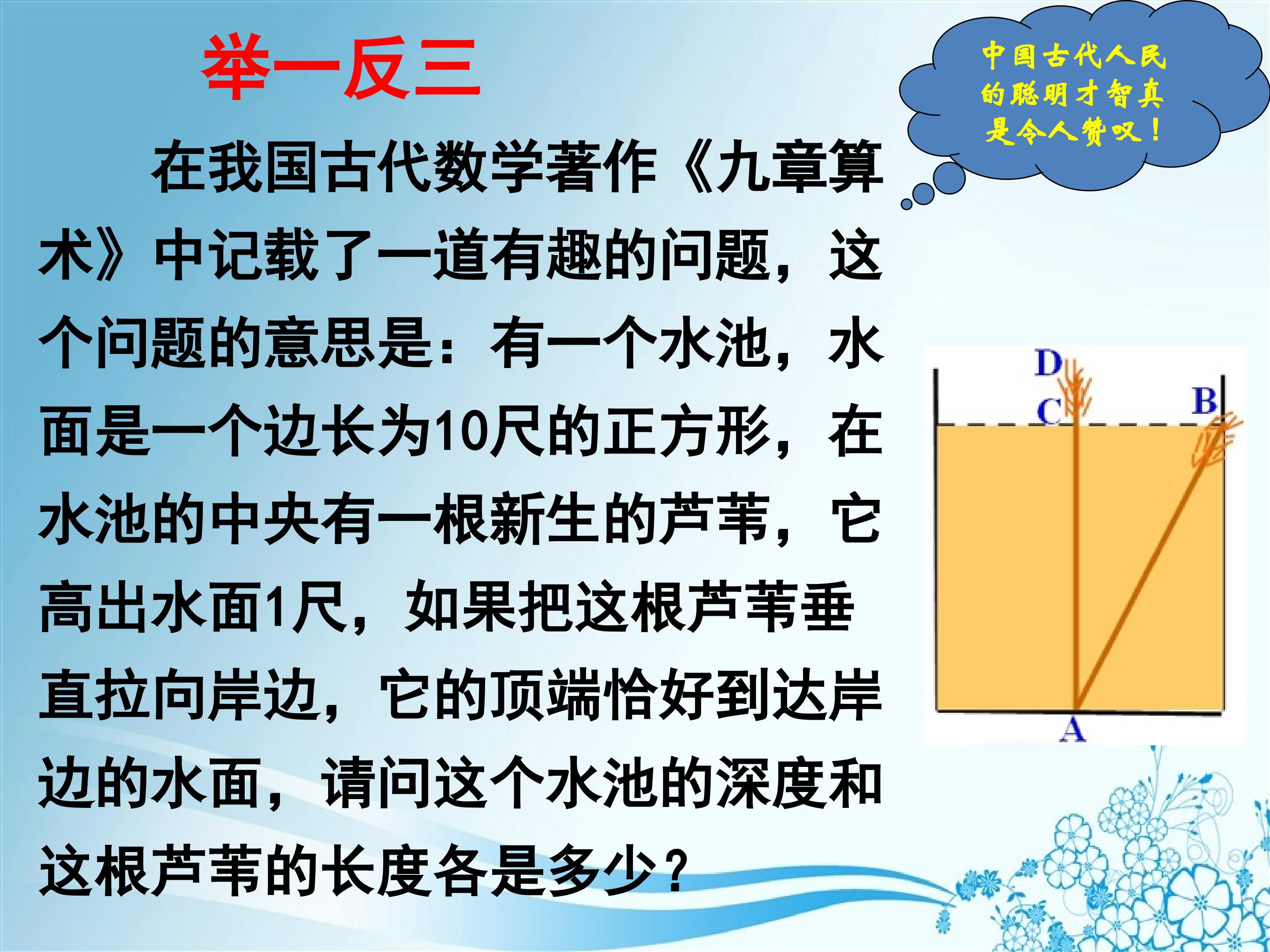 举一反三

中国古代人民的聪明才智真是令人赞叹！

在我国古代数学著作《九章算术》中记载了一道有趣的问题，这个问题的意思是：有一个水池，水面是一个边长为10尺的正方形，在水池的中央有一根新生的芦苇，它高出水面1尺，如果把这根芦苇垂直拉向岸边，它的顶端恰好到达岸边的水面，请问这个水池的深度和这根芦苇的长度各是多少？

D
C
B
A